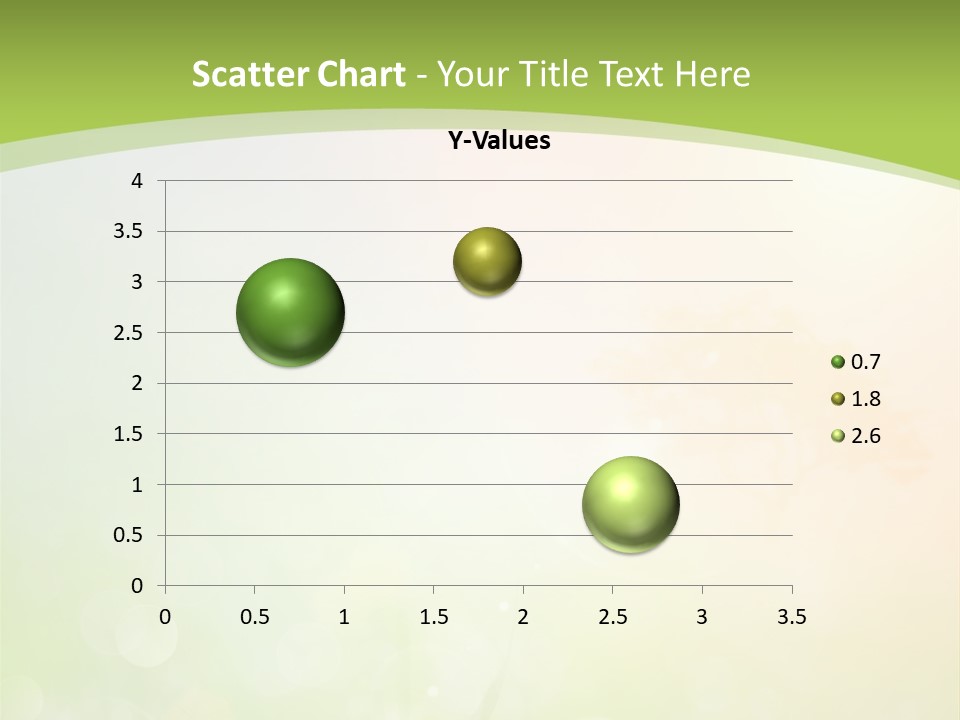 Scatter Chart - Your Title Text Here

Y-Values

4
3.5
3
2.5
2
1.5
1
0.5
0

0 0.5 1 1.5 2 2.5 3 3.5

0.7
1.8
2.6